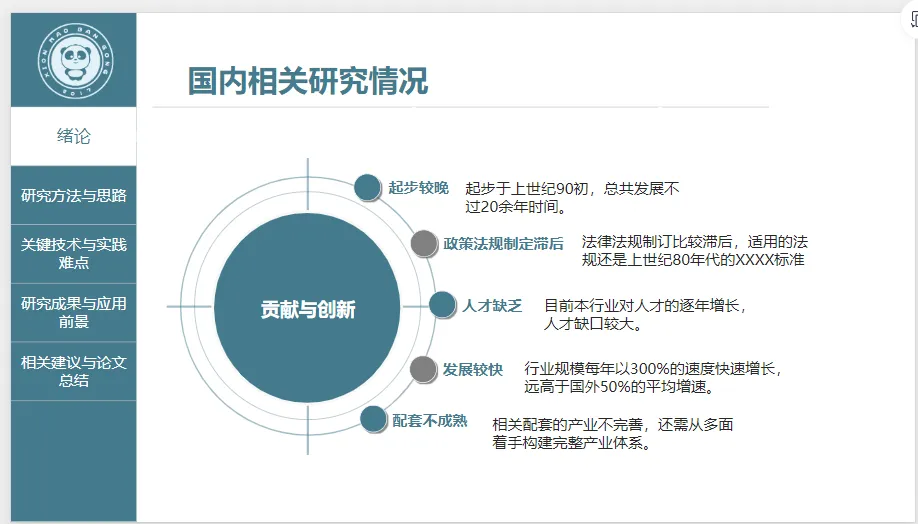 XIONG MAO BAN GONG 2017

绪论

研究方法与思路

关键技术与实践难点

研究成果与应用前景

相关建议与论文总结

国内相关研究情况

贡献与创新

起步较晚

起步于上世纪90初，总共发展不过20余年时间。

政策法规制定滞后

法律法规制订比较滞后，适用的法规还是上世纪80年代的XXXX标准

人才缺乏

目前本行业对人才的逐年增长，人才缺口较大。

发展较快

行业规模每年以300%的速度快速增长，远高于国外50%的平均增速。

配套不成熟

相关配套的产业不完善，还需从多面着手构建完整产业体系。